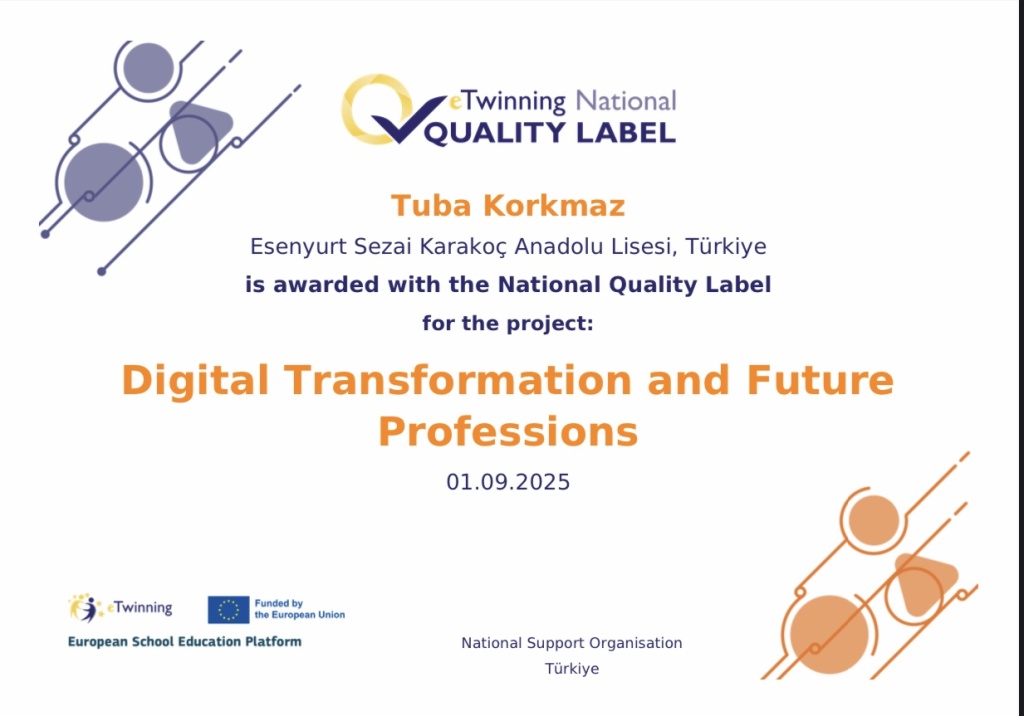 eTwinning National
QUALITY LABEL

Tuba Korkmaz
Esenyurt Sezai Karakoç Anadolu Lisesi, Türkiye
is awarded with the National Quality Label
for the project:

Digital Transformation and Future Professions

01.09.2025

eTwinning
Funded by the European Union
European School Education Platform

National Support Organisation
Türkiye